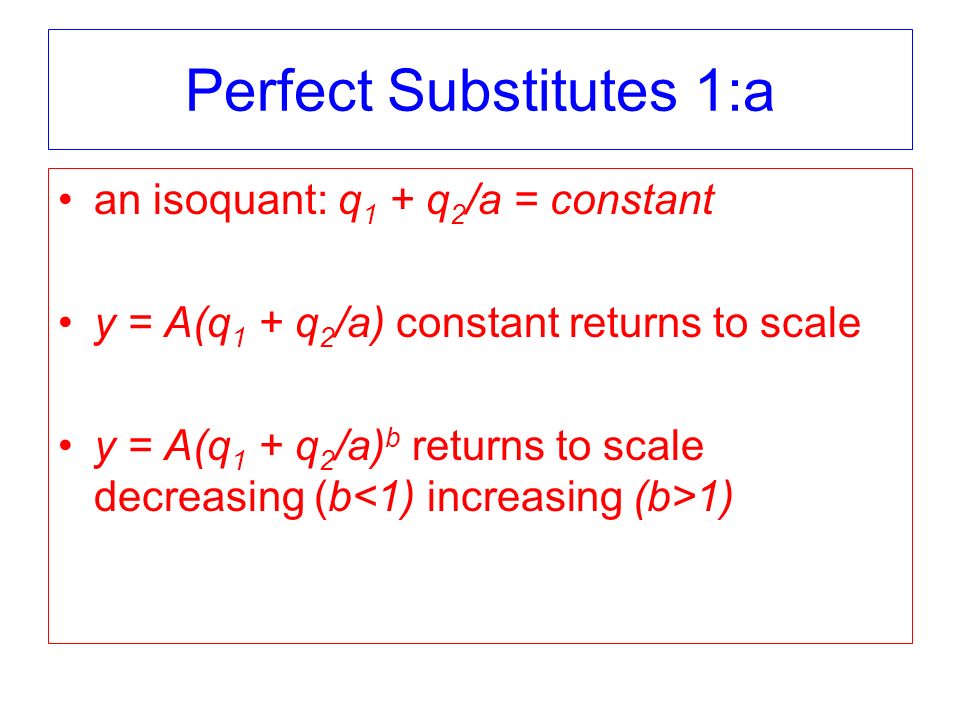 Perfect Substitutes 1:a

• an isoquant: $q_1 + q_2/a = constant$

• $y = A(q_1 + q_2/a)$ constant returns to scale

• $y = A(q_1 + q_2/a)^b$ returns to scale decreasing ($b<1$) increasing ($b>1$)